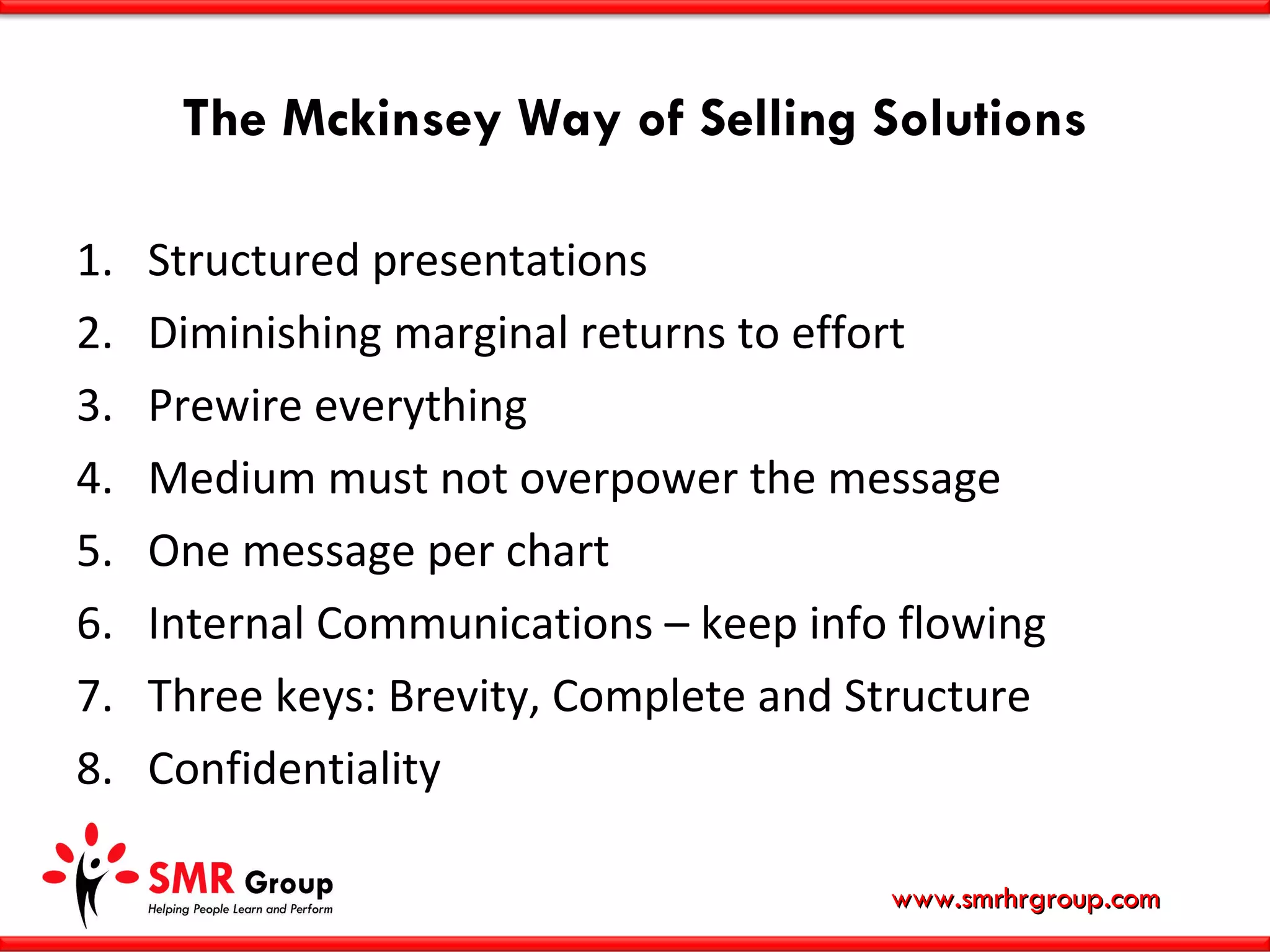 The Mckinsey Way of Selling Solutions

1. Structured presentations
2. Diminishing marginal returns to effort
3. Prewire everything
4. Medium must not overpower the message
5. One message per chart
6. Internal Communications – keep info flowing
7. Three keys: Brevity, Complete and Structure
8. Confidentiality

SMR Group
Helping People Learn and Perform

www.smrhrgroup.com